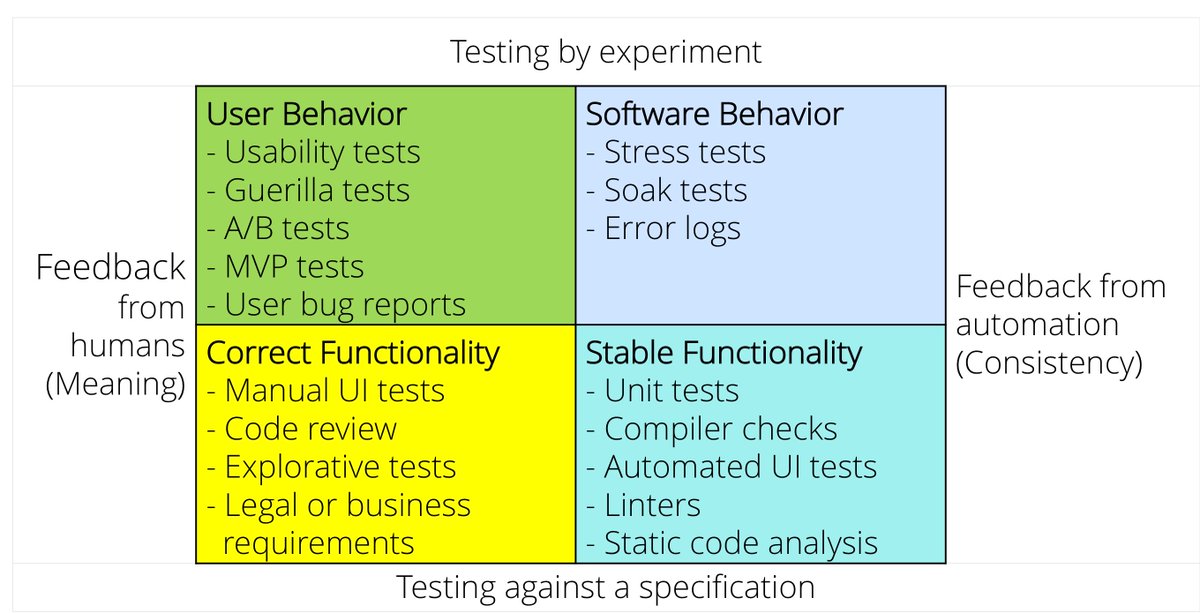 Testing by experiment

Feedback from humans (Meaning)

User Behavior
- Usability tests
- Guerilla tests
- A/B tests
- MVP tests
- User bug reports

Software Behavior
- Stress tests
- Soak tests
- Error logs

Correct Functionality
- Manual UI tests
- Code review
- Explorative tests
- Legal or business requirements

Stable Functionality
- Unit tests
- Compiler checks
- Automated UI tests
- Linters
- Static code analysis

Feedback from automation (Consistency)

Testing against a specification